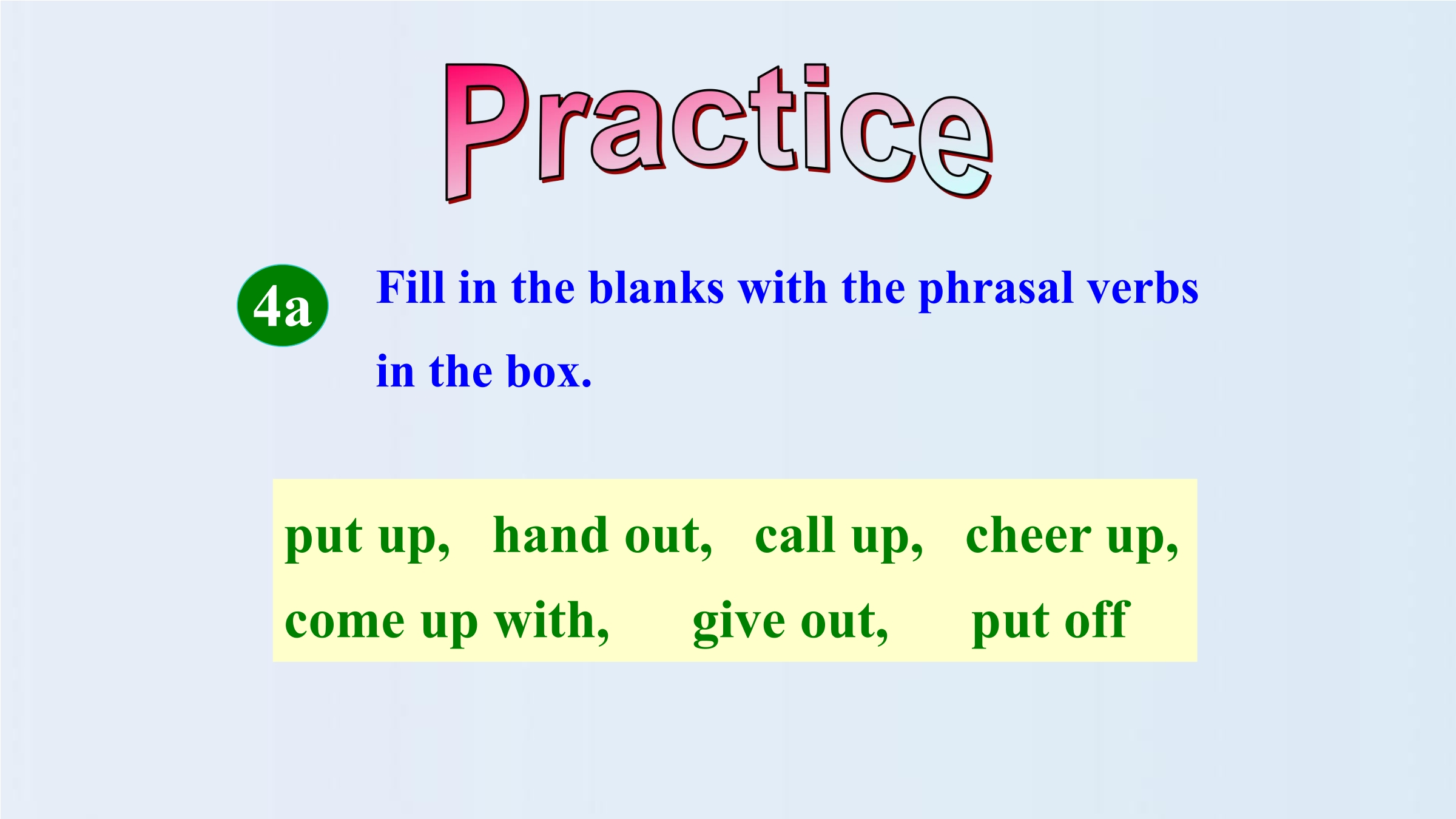 Practice

4a Fill in the blanks with the phrasal verbs in the box.

put up, hand out, call up, cheer up,
come up with, give out, put off